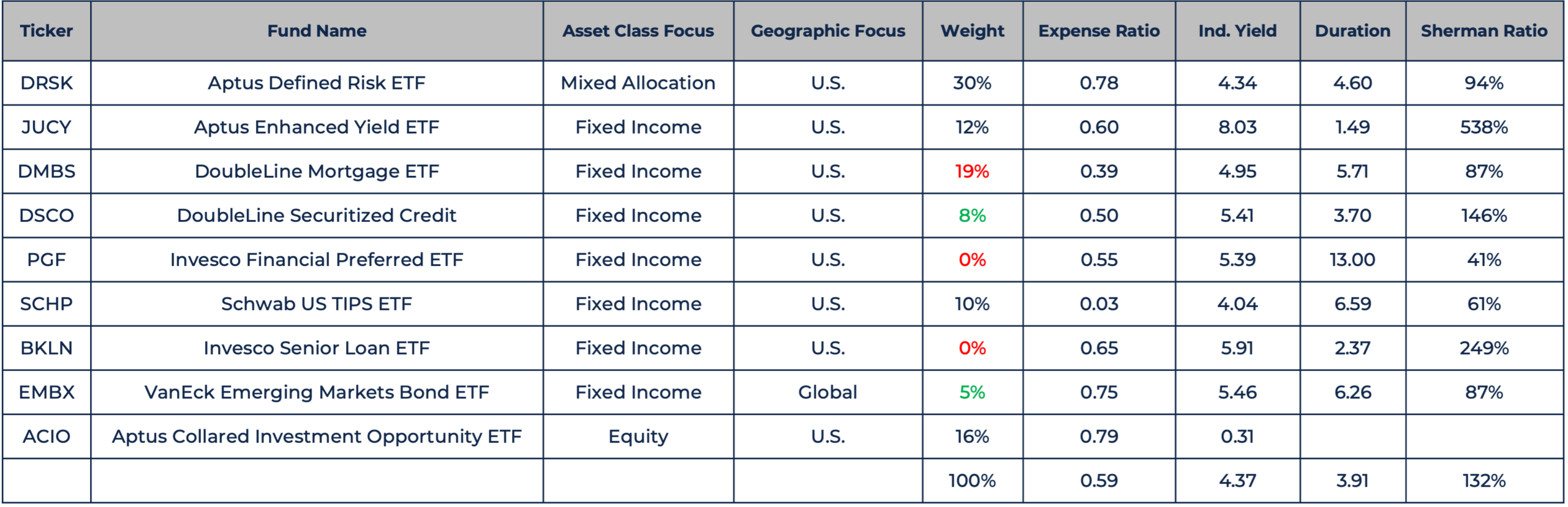 | Ticker | Fund Name | Asset Class Focus | Geographic Focus | Weight | Expense Ratio | Ind. Yield | Duration | Sherman Ratio |
|---|---|---|---|---|---|---|---|---|
| DRSK | Aptus Defined Risk ETF | Mixed Allocation | U.S. | 30% | 0.78 | 4.34 | 4.60 | 94% |
| JUCY | Aptus Enhanced Yield ETF | Fixed Income | U.S. | 12% | 0.60 | 8.03 | 1.49 | 538% |
| DMBS | DoubleLine Mortgage ETF | Fixed Income | U.S. | 19% | 0.39 | 4.95 | 5.71 | 87% |
| DSCO | DoubleLine Securitized Credit | Fixed Income | U.S. | 8% | 0.50 | 5.41 | 3.70 | 146% |
| PGF | Invesco Financial Preferred ETF | Fixed Income | U.S. | 0% | 0.55 | 5.39 | 13.00 | 41% |
| SCHP | Schwab US TIPS ETF | Fixed Income | U.S. | 10% | 0.03 | 4.04 | 6.59 | 61% |
| BKLN | Invesco Senior Loan ETF | Fixed Income | U.S. | 0% | 0.65 | 5.91 | 2.37 | 249% |
| EMBX | VanEck Emerging Markets Bond ETF | Fixed Income | Global | 5% | 0.75 | 5.46 | 6.26 | 87% |
| ACIO | Aptus Collared Investment Opportunity ETF | Equity | U.S. | 16% | 0.79 | 0.31 | | |
| | | | | 100% | 0.59 | 4.37 | 3.91 | 132% |